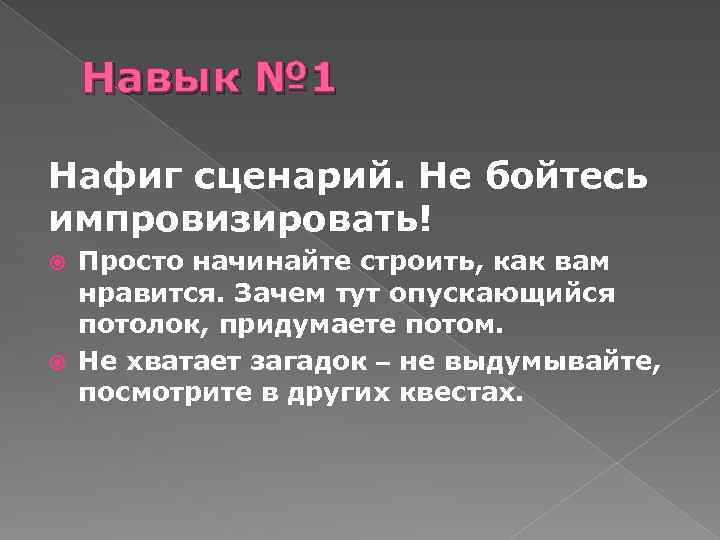 Навык №1

Нафиг сценарий. Не бойтесь импровизировать!

Просто начинайте строить, как вам нравится. Зачем тут опускающийся потолок, придумаете потом.

Не хватает загадок – не выдумывайте, посмотрите в других квестах.